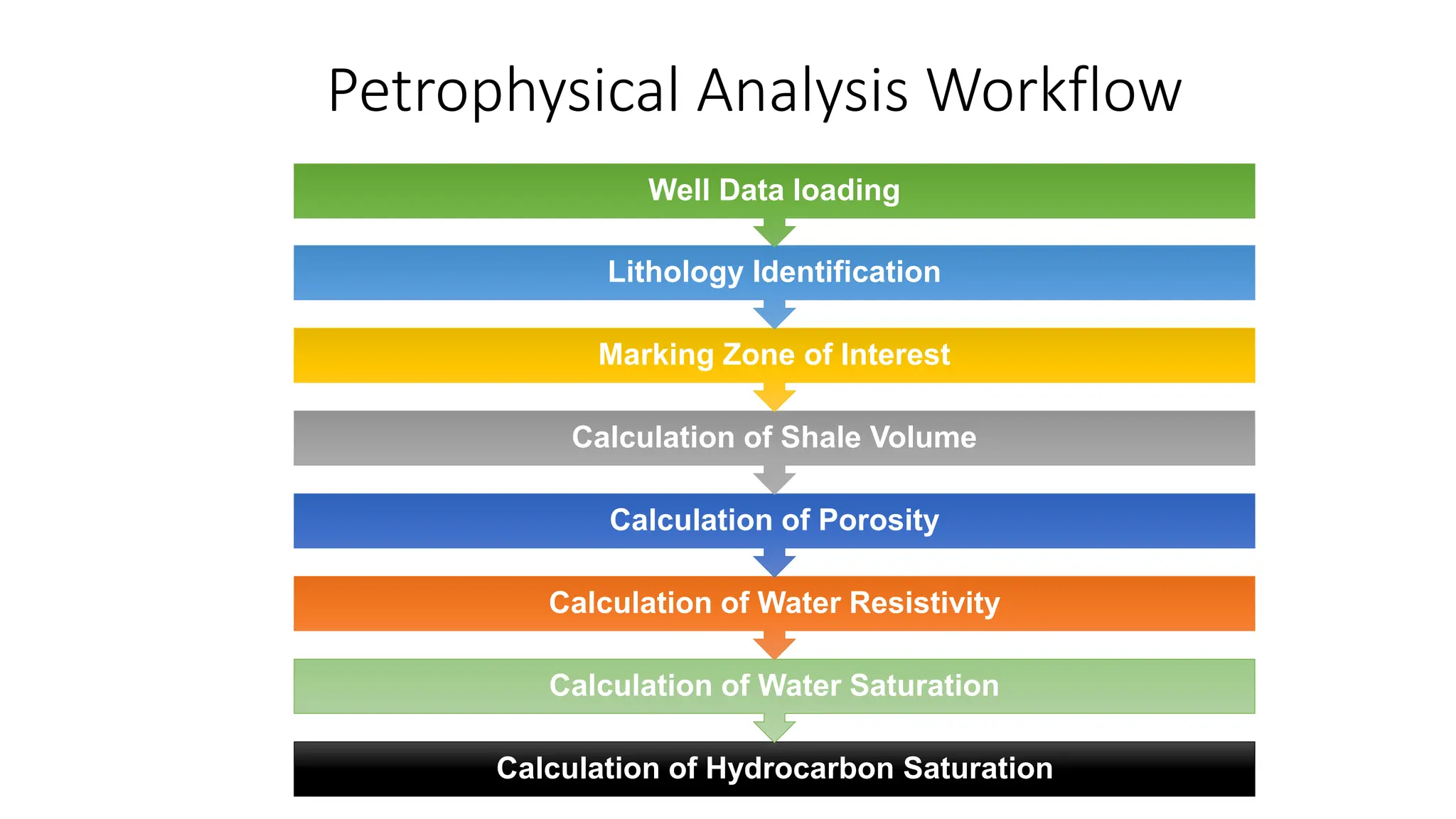 Petrophysical Analysis Workflow

Well Data loading

Lithology Identification

Marking Zone of Interest

Calculation of Shale Volume

Calculation of Porosity

Calculation of Water Resistivity

Calculation of Water Saturation

Calculation of Hydrocarbon Saturation